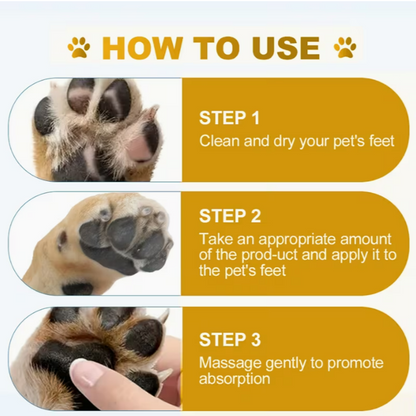 HOW TO USE

STEP 1
Clean and dry your pet's feet

STEP 2
Take an appropriate amount of the prod-uct and apply it to the pet's feet

STEP 3
Massage gently to promote absorption